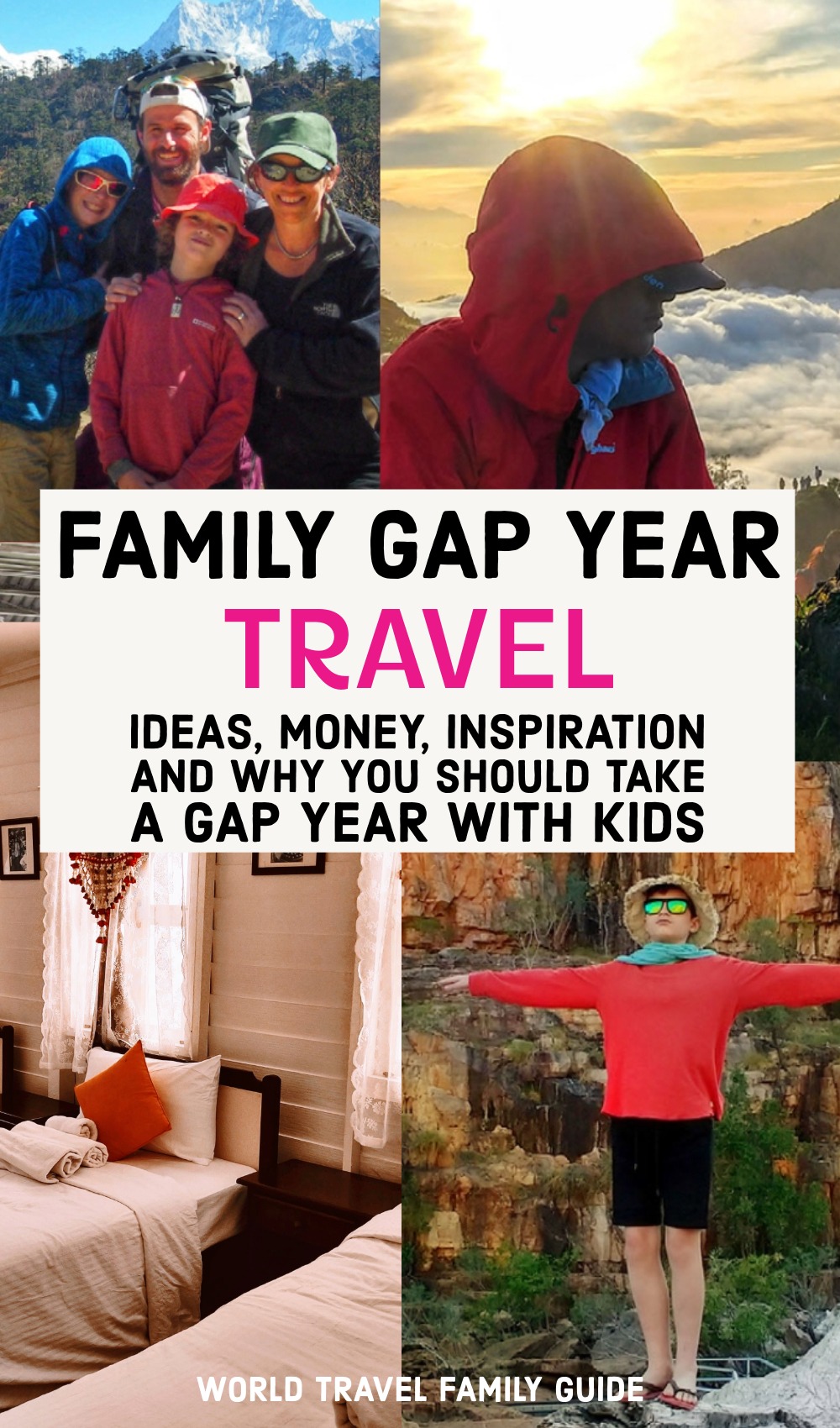 FAMILY GAP YEAR
TRAVEL
IDEAS, MONEY, INSPIRATION AND WHY YOU SHOULD TAKE A GAP YEAR WITH KIDS

WORLD TRAVEL FAMILY GUIDE